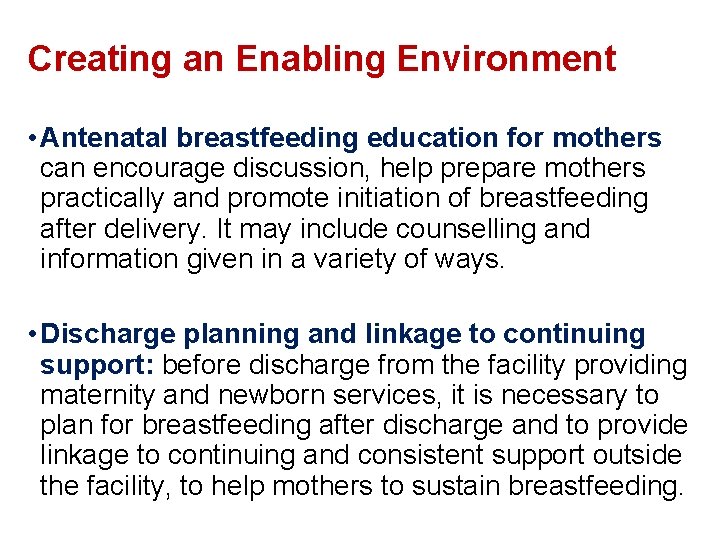 Creating an Enabling Environment

• Antenatal breastfeeding education for mothers can encourage discussion, help prepare mothers practically and promote initiation of breastfeeding after delivery. It may include counselling and information given in a variety of ways.

• Discharge planning and linkage to continuing support: before discharge from the facility providing maternity and newborn services, it is necessary to plan for breastfeeding after discharge and to provide linkage to continuing and consistent support outside the facility, to help mothers to sustain breastfeeding.